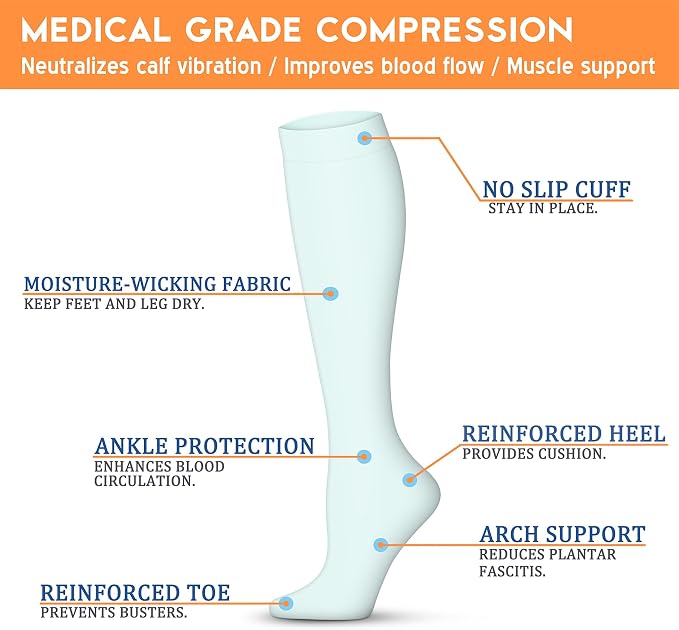 MEDICAL GRADE COMPRESSION
Neutralizes calf vibration / Improves blood flow / Muscle support

NO SLIP CUFF
STAY IN PLACE.

MOISTURE-WICKING FABRIC
KEEP FEET AND LEG DRY.

ANKLE PROTECTION
ENHANCES BLOOD CIRCULATION.

REINFORCED HEEL
PROVIDES CUSHION.

ARCH SUPPORT
REDUCES PLANTAR FASCITIS.

REINFORCED TOE
PREVENTS BUSTERS.